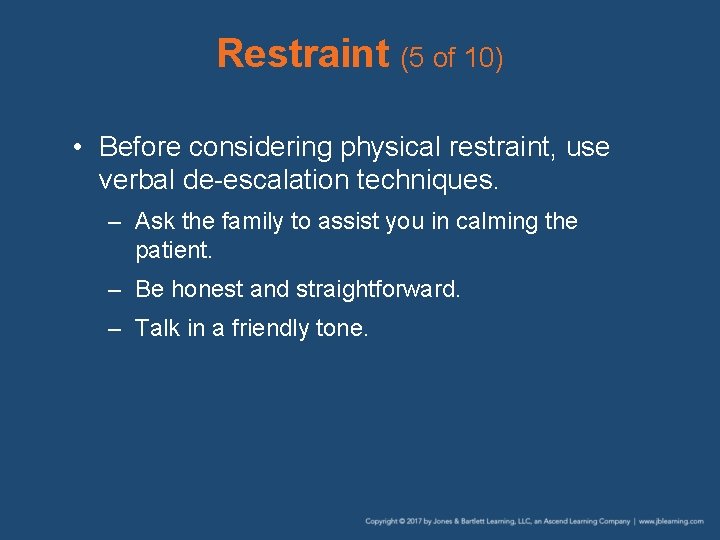 Restraint (5 of 10)

• Before considering physical restraint, use verbal de-escalation techniques.

– Ask the family to assist you in calming the patient.

– Be honest and straightforward.

– Talk in a friendly tone.

Copyright © 2017 by Jones & Bartlett Learning, LLC, an Ascend Learning Company | www.jblearning.com